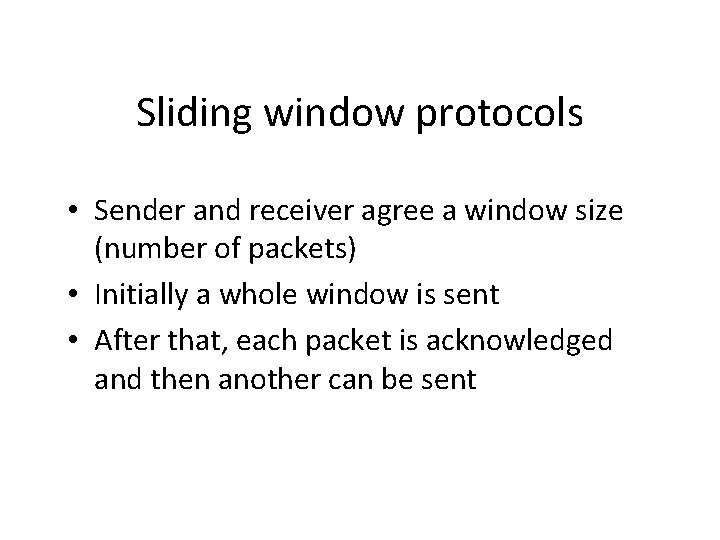 Sliding window protocols

• Sender and receiver agree a window size (number of packets)
• Initially a whole window is sent
• After that, each packet is acknowledged and then another can be sent